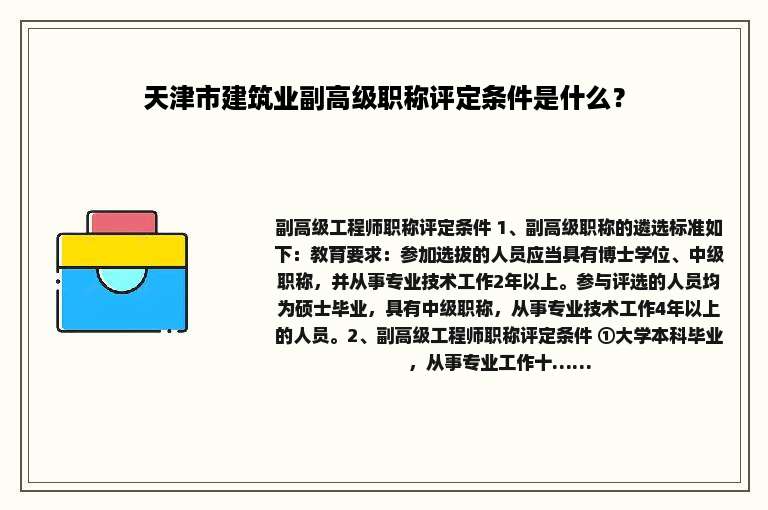 天津市建筑业副高级职称评定条件是什么？

副高级工程师职称评定条件 1、副高级职称的遴选标准如下：教育要求：参加选拔的人员应当具有博士学位、中级职称，并从事专业技术工作2年以上。参与评选的人员均为硕士毕业，具有中级职称，从事专业技术工作4年以上的人员。2、副高级工程师职称评定条件 ①大学本科毕业，从事专业工作十......